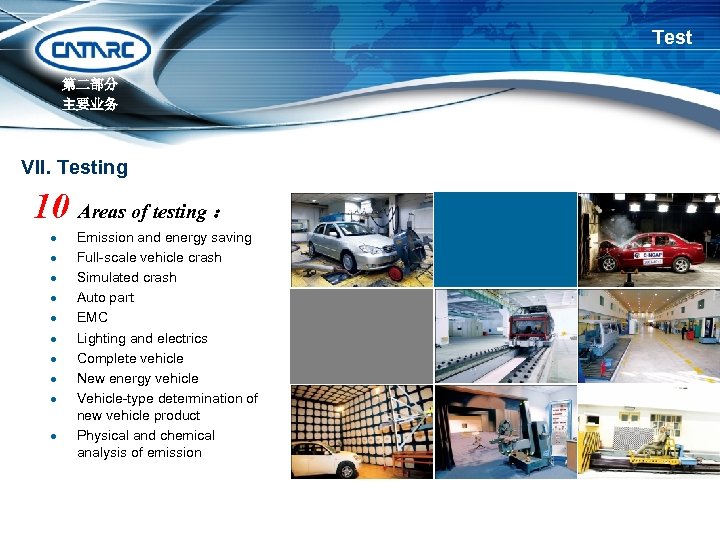 CATARC

第二部分
主要业务

Test

VII. Testing

10 Areas of testing：

- Emission and energy saving
- Full-scale vehicle crash
- Simulated crash
- Auto part
- EMC
- Lighting and electrics
- Complete vehicle
- New energy vehicle
- Vehicle-type determination of new vehicle product
- Physical and chemical analysis of emission

C-NCAP